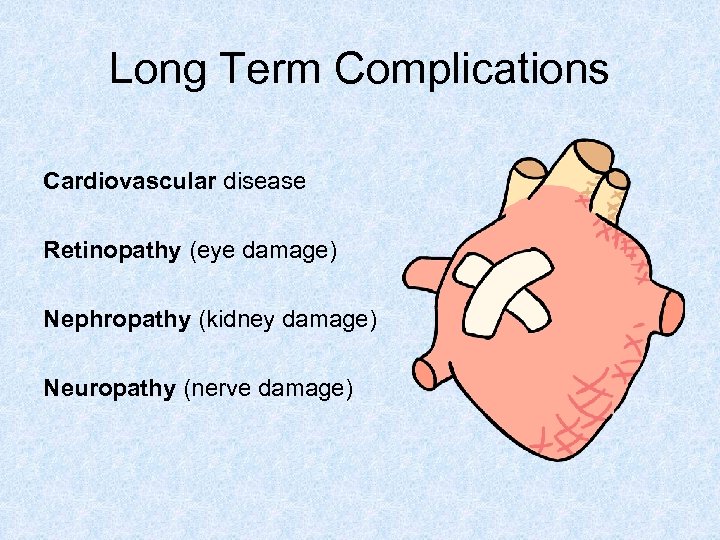 Long Term Complications

Cardiovascular disease

Retinopathy (eye damage)

Nephropathy (kidney damage)

Neuropathy (nerve damage)